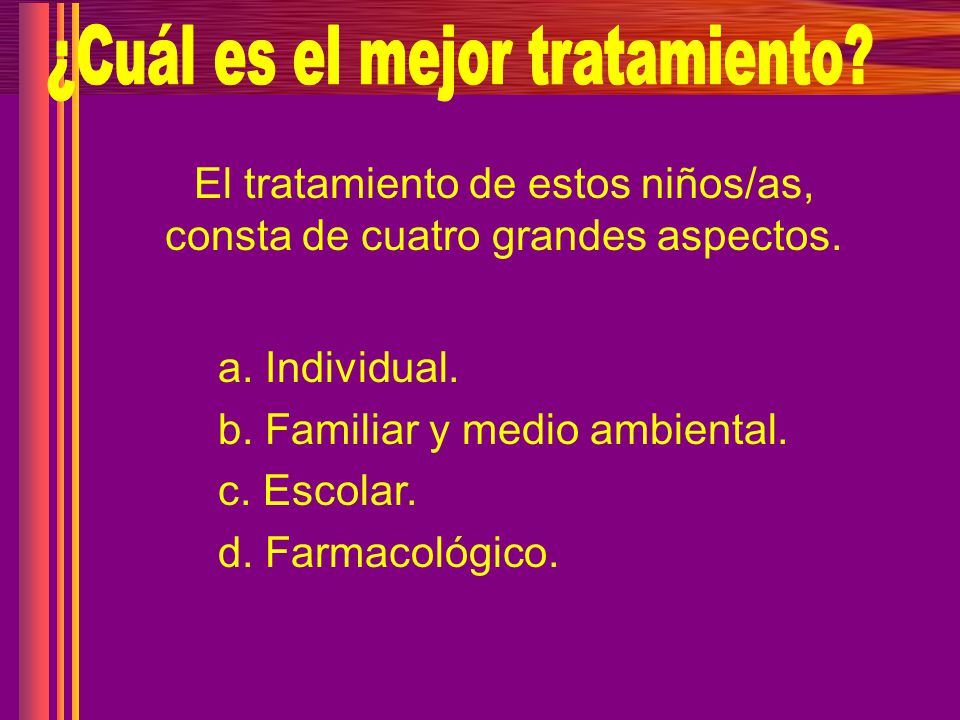 ¿Cuál es el mejor tratamiento?

El tratamiento de estos niños/as, consta de cuatro grandes aspectos.

a. Individual.
b. Familiar y medio ambiental.
c. Escolar.
d. Farmacológico.